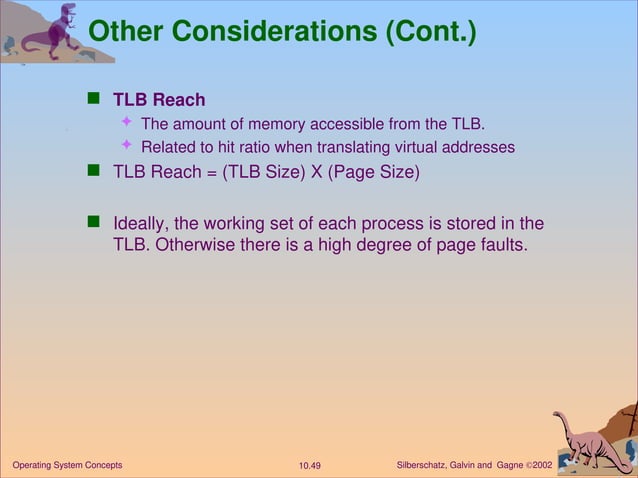 Other Considerations (Cont.)

TLB Reach

The amount of memory accessible from the TLB.

Related to hit ratio when translating virtual addresses

TLB Reach = (TLB Size) X (Page Size)

Ideally, the working set of each process is stored in the TLB. Otherwise there is a high degree of page faults.

Operating System Concepts

10.49

Silberschatz, Galvin and Gagne ©2002